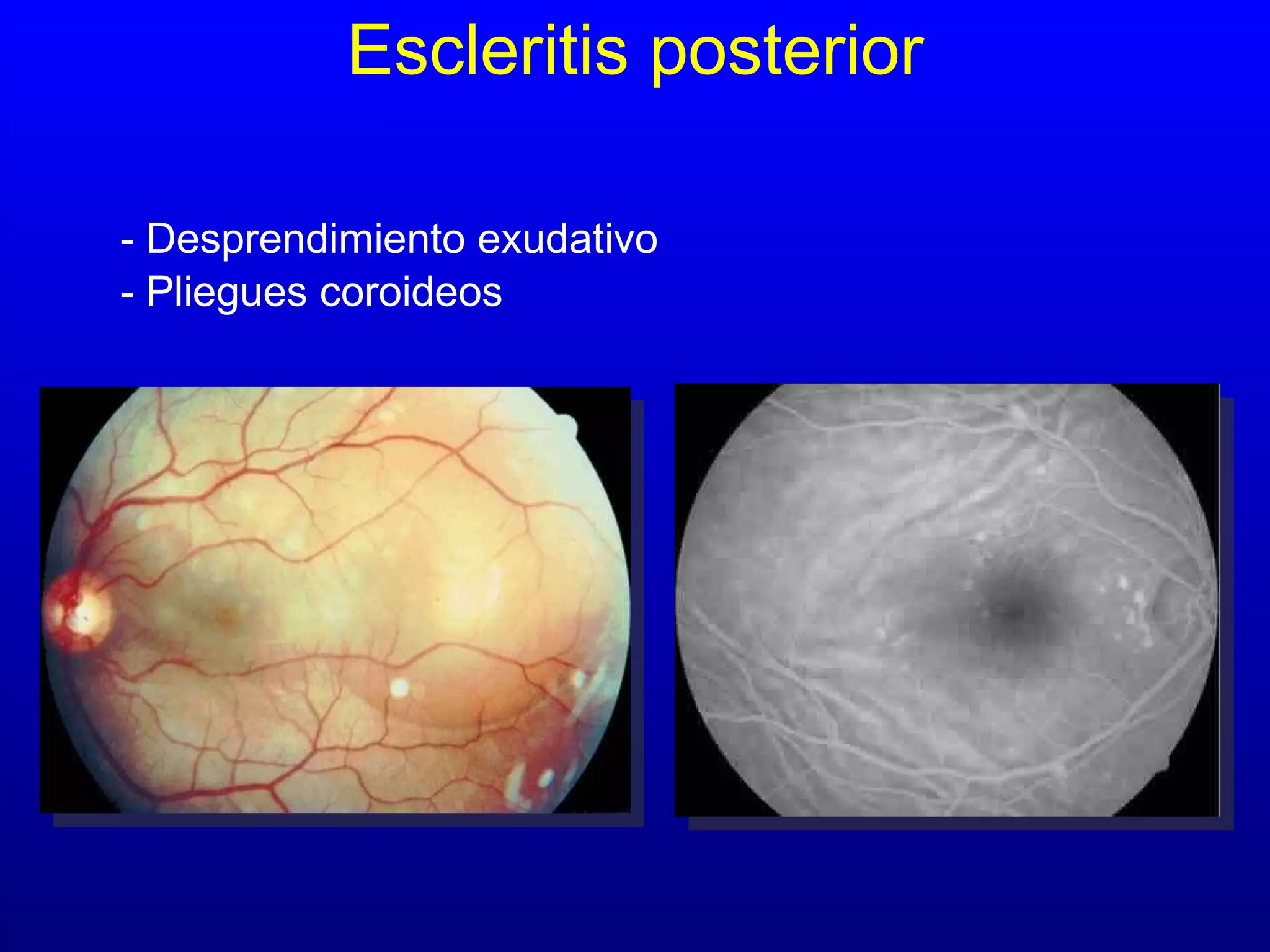 Escleritis posterior

- Desprendimiento exudativo
- Pliegues coroideos